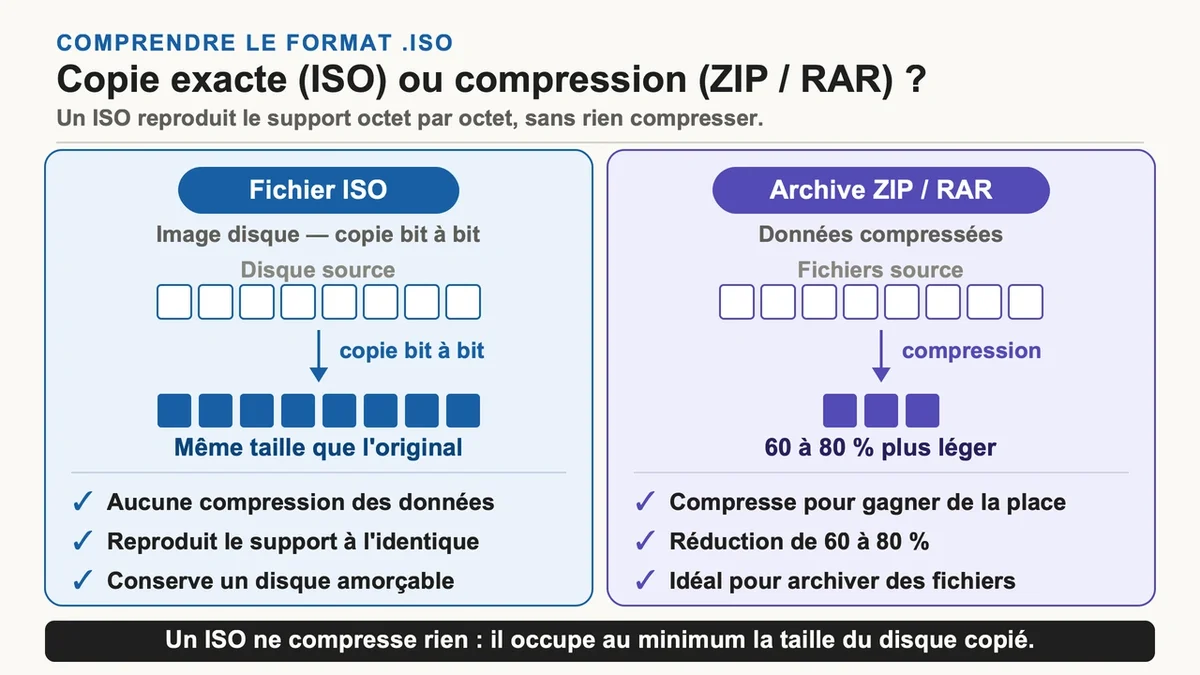 COMPRENDRE LE FORMAT .ISO

Copie exacte (ISO) ou compression (ZIP / RAR) ?

Un ISO reproduit le support octet par octet, sans rien compresser.

Fichier ISO

Image disque — copie bit à bit

Disque source

copie bit à bit

Même taille que l'original

✓ Aucune compression des données
✓ Reproduit le support à l'identique
✓ Conserve un disque amorçable

Archive ZIP / RAR

Données compressées

Fichiers source

compression

60 à 80 % plus léger

✓ Compresse pour gagner de la place
✓ Réduction de 60 à 80 %
✓ Idéal pour archiver des fichiers

Un ISO ne compresse rien : il occupe au minimum la taille du disque copié.